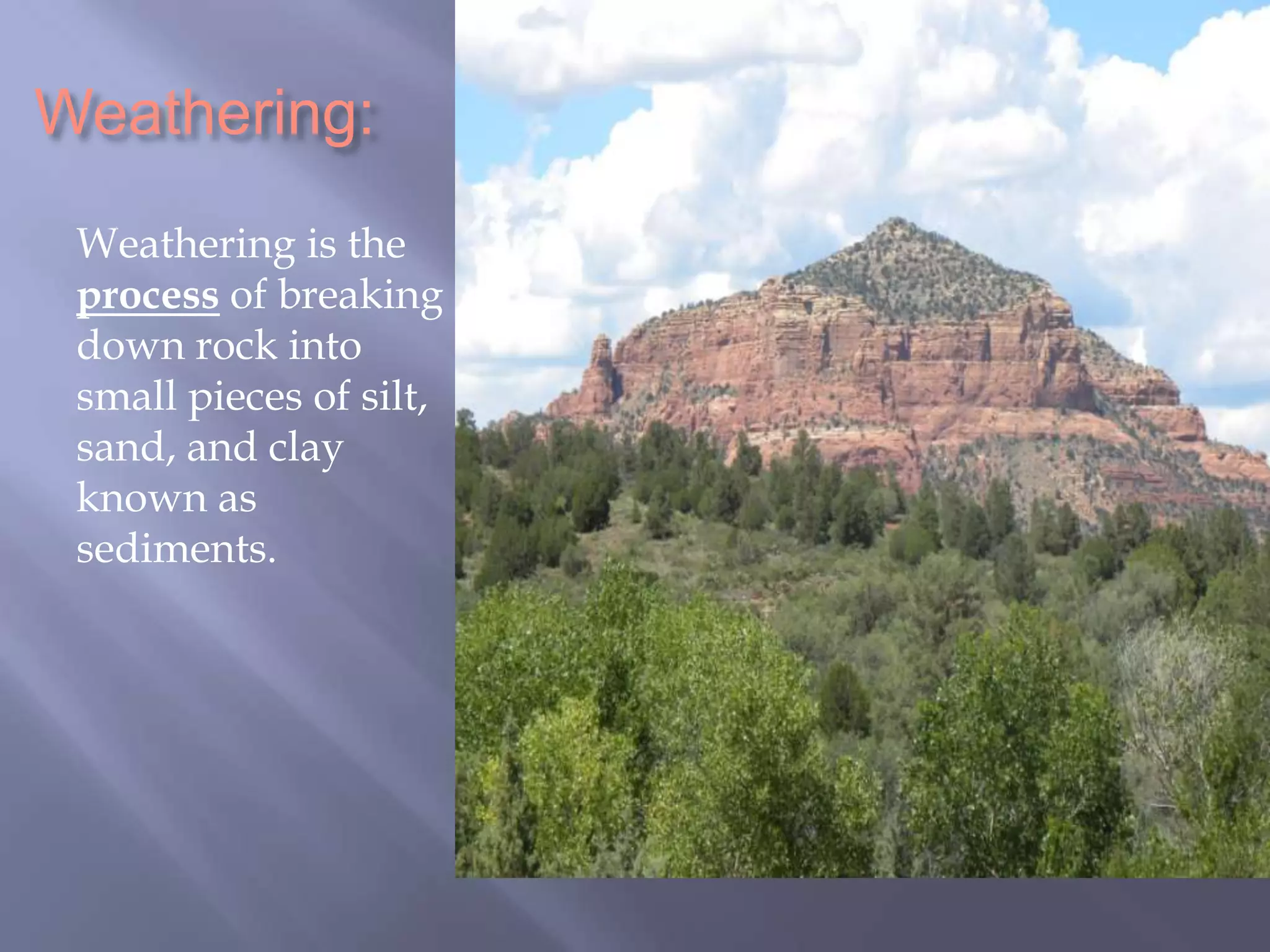 Weathering:

Weathering is the process of breaking down rock into small pieces of silt, sand, and clay known as sediments.